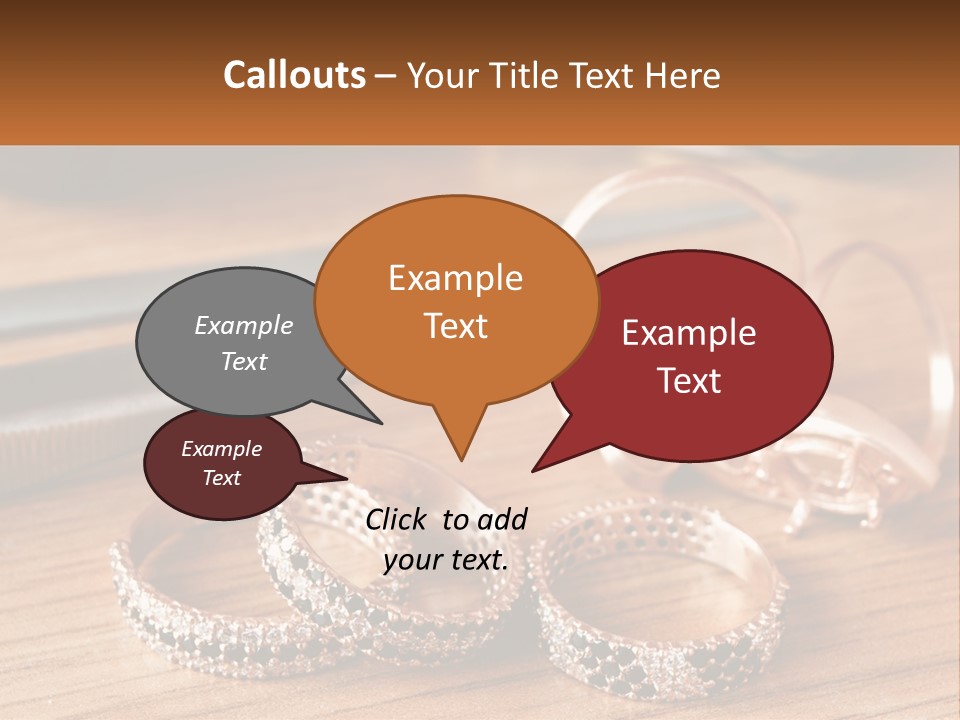 Callouts – Your Title Text Here

Example Text

Example Text

Example Text

Example Text

Click to add your text.